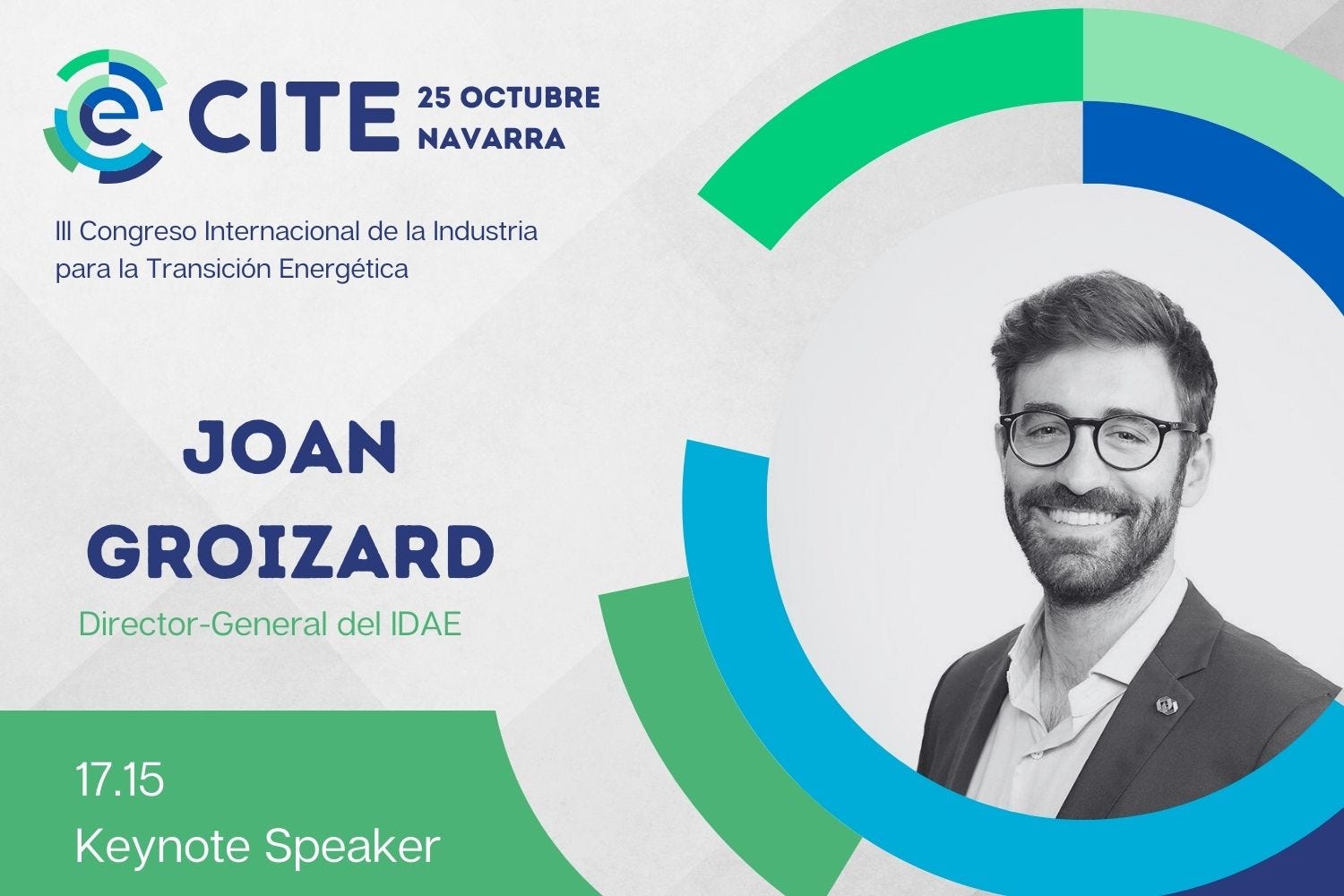 e CITE 25 OCTUBRE NAVARRA

III Congreso Internacional de la Industria para la Transición Energética

JOAN GROIZARD

Director-General del IDAE

17.15
Keynote Speaker